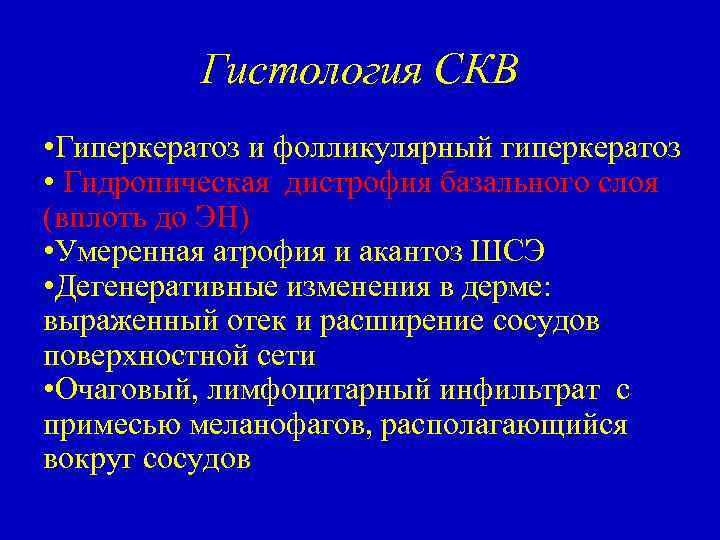 Гистология СКВ

•Гиперкератоз и фолликулярный гиперкератоз
• Гидропическая дистрофия базального слоя (вплоть до ЭН)
•Умеренная атрофия и акантоз ШСЭ
•Дегенеративные изменения в дерме: выраженный отек и расширение сосудов поверхностной сети
•Очаговый, лимфоцитарный инфильтрат с примесью меланофагов, располагающийся вокруг сосудов